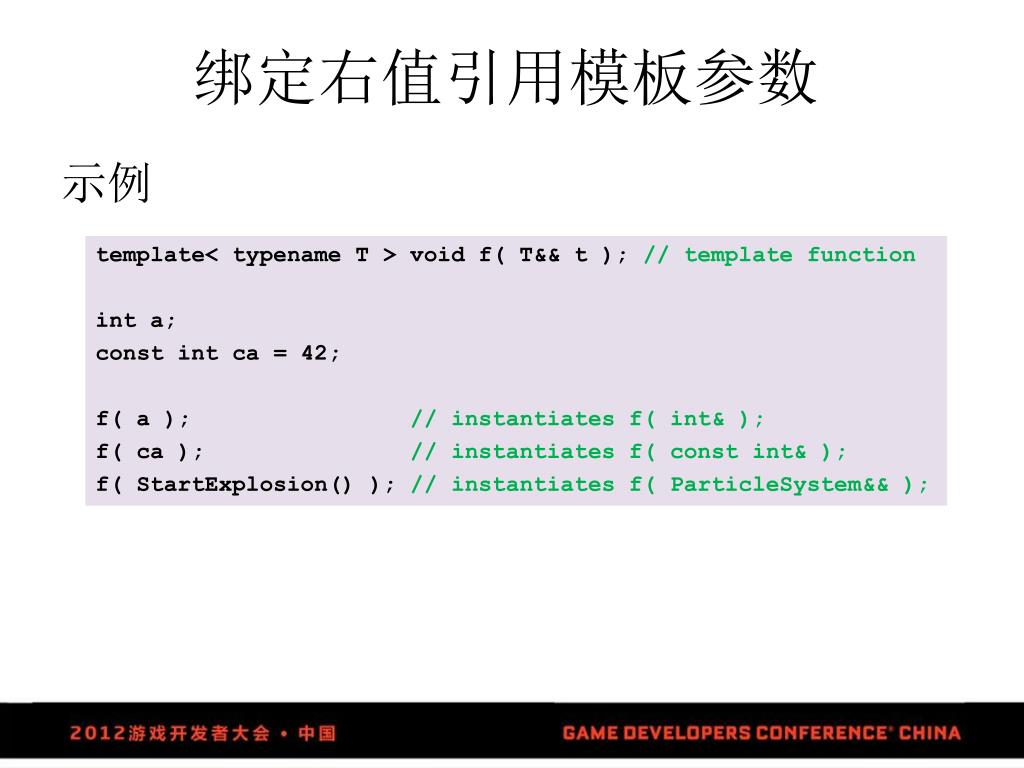 绑定右值引用模板参数

示例

template< typename T > void f( T&& t ); // template function

int a;
const int ca = 42;

f( a );                // instantiates f( int& );
f( ca );               // instantiates f( const int& );
f( StartExplosion() ); // instantiates f( ParticleSystem&& );

2012游戏开发者大会 • 中国

GAME DEVELOPERS CONFERENCE® CHINA